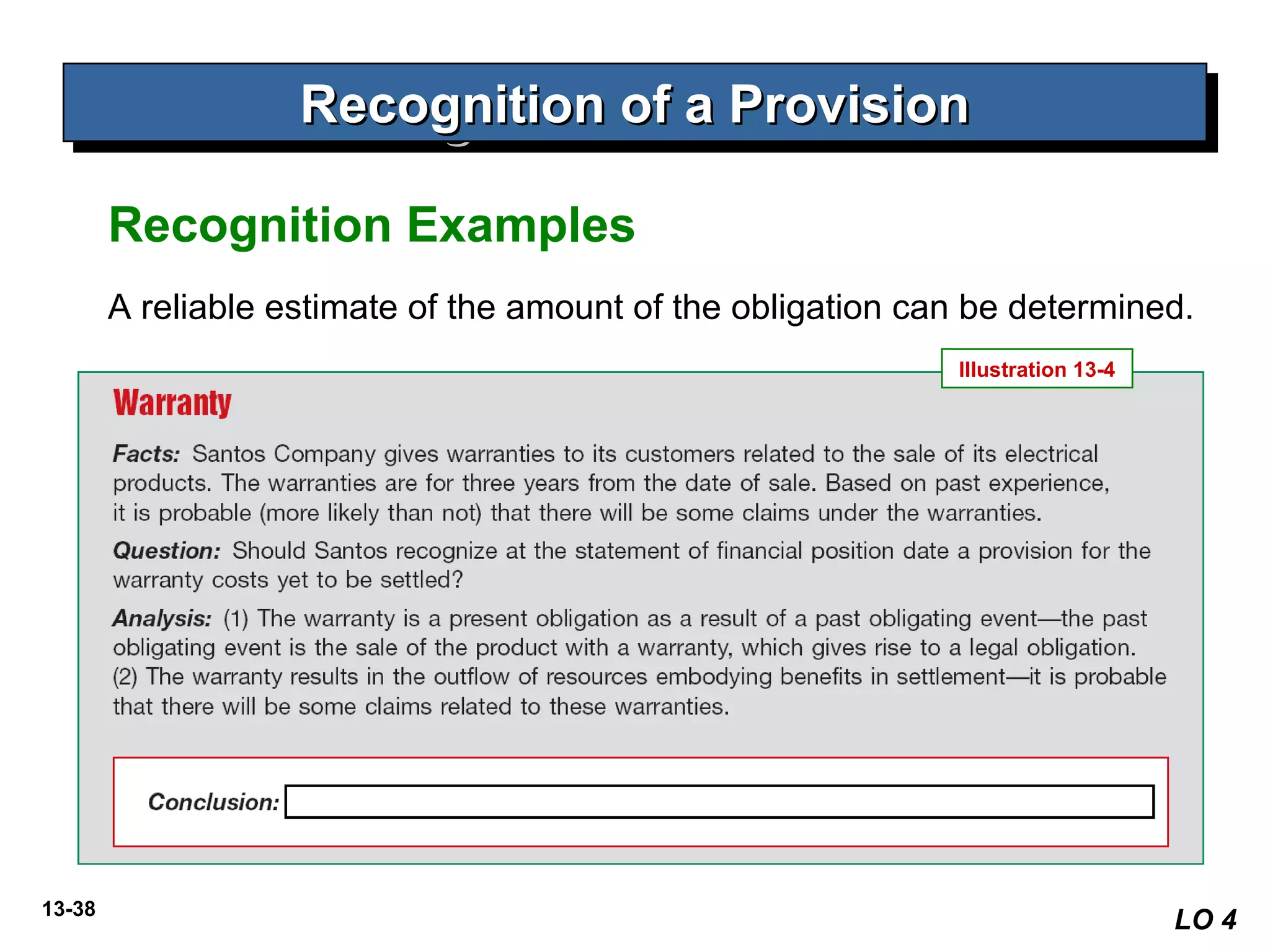 Recognition of a Provision

Recognition Examples

A reliable estimate of the amount of the obligation can be determined.

Illustration 13-4

Warranty

Facts: Santos Company gives warranties to its customers related to the sale of its electrical products. The warranties are for three years from the date of sale. Based on past experience, it is probable (more likely than not) that there will be some claims under the warranties.

Question: Should Santos recognize at the statement of financial position date a provision for the warranty costs yet to be settled?

Analysis: (1) The warranty is a present obligation as a result of a past obligating event—the past obligating event is the sale of the product with a warranty, which gives rise to a legal obligation. (2) The warranty results in the outflow of resources embodying benefits in settlement—it is probable that there will be some claims related to these warranties.

Conclusion:

13-38

LO 4